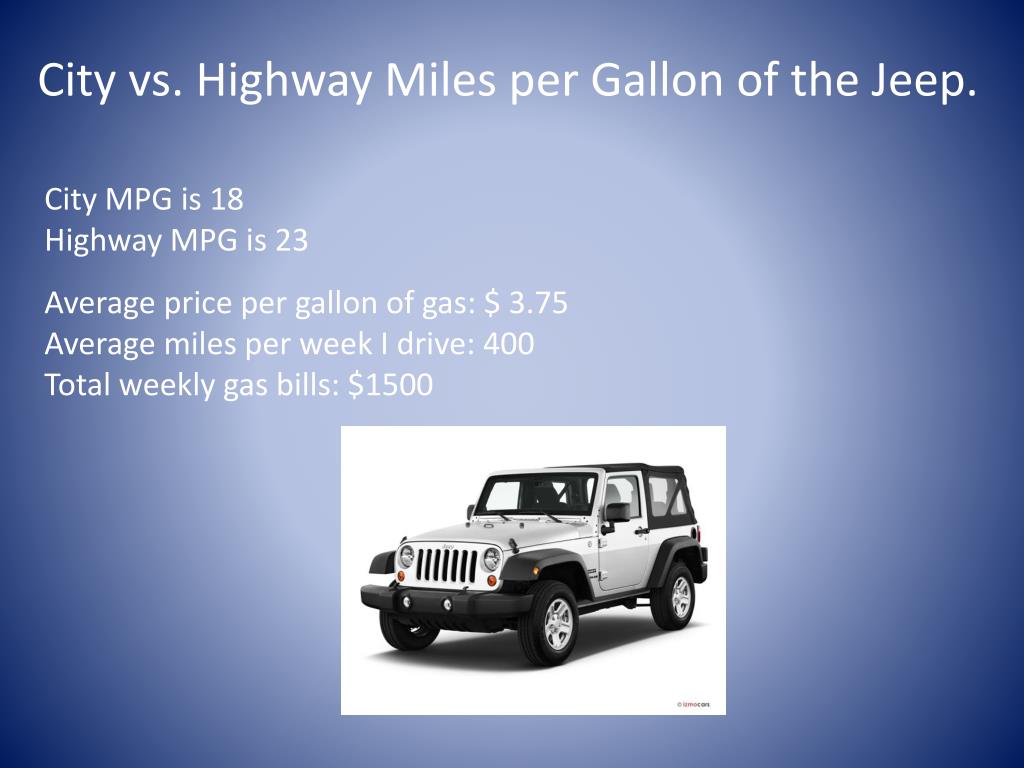 City vs. Highway Miles per Gallon of the Jeep.

City MPG is 18
Highway MPG is 23

Average price per gallon of gas: $ 3.75
Average miles per week I drive: 400
Total weekly gas bills: $1500

© izmocars